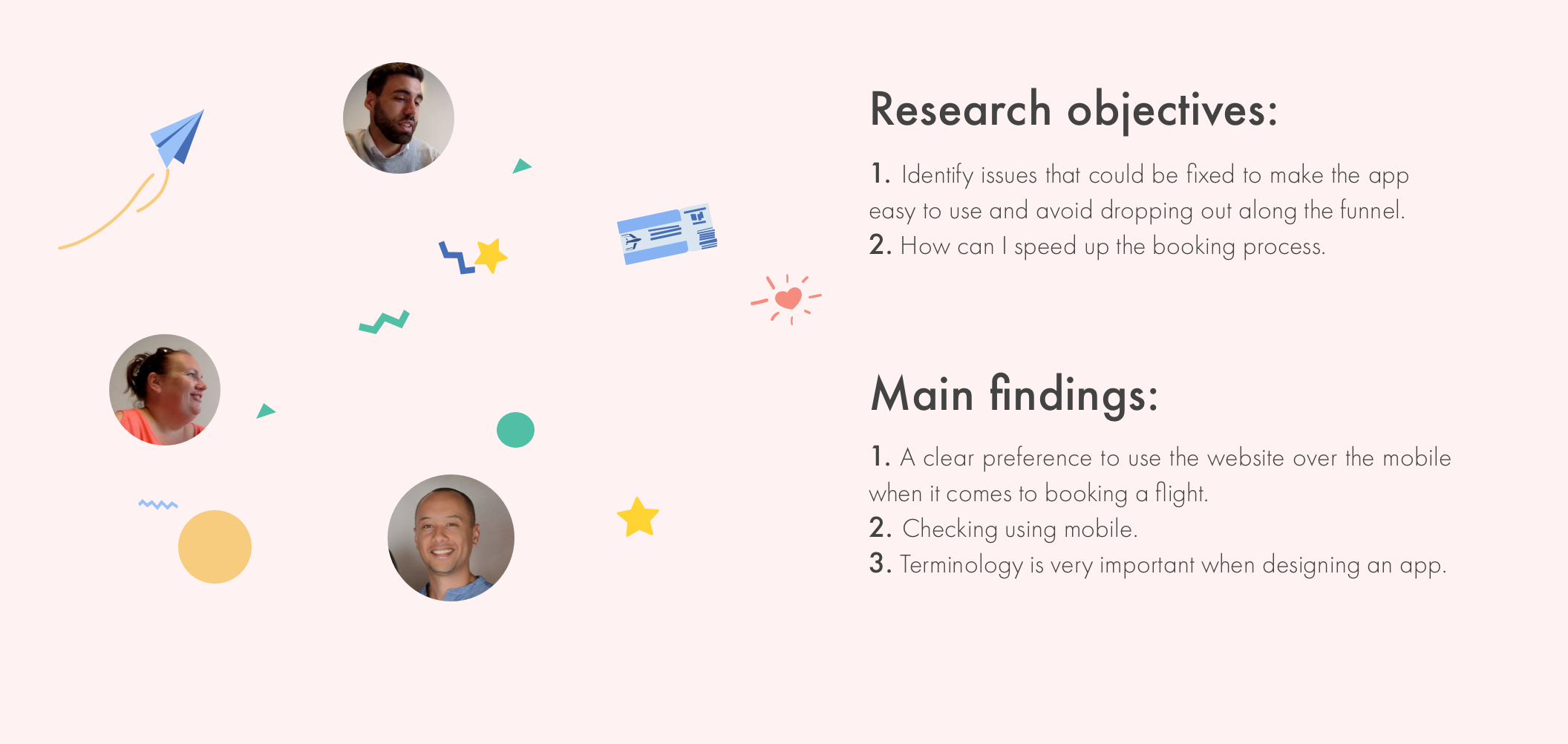 Research objectives:

1. Identify issues that could be fixed to make the app easy to use and avoid dropping out along the funnel.
2. How can I speed up the booking process.

Main findings:

1. A clear preference to use the website over the mobile when it comes to booking a flight.
2. Checking using mobile.
3. Terminology is very important when designing an app.